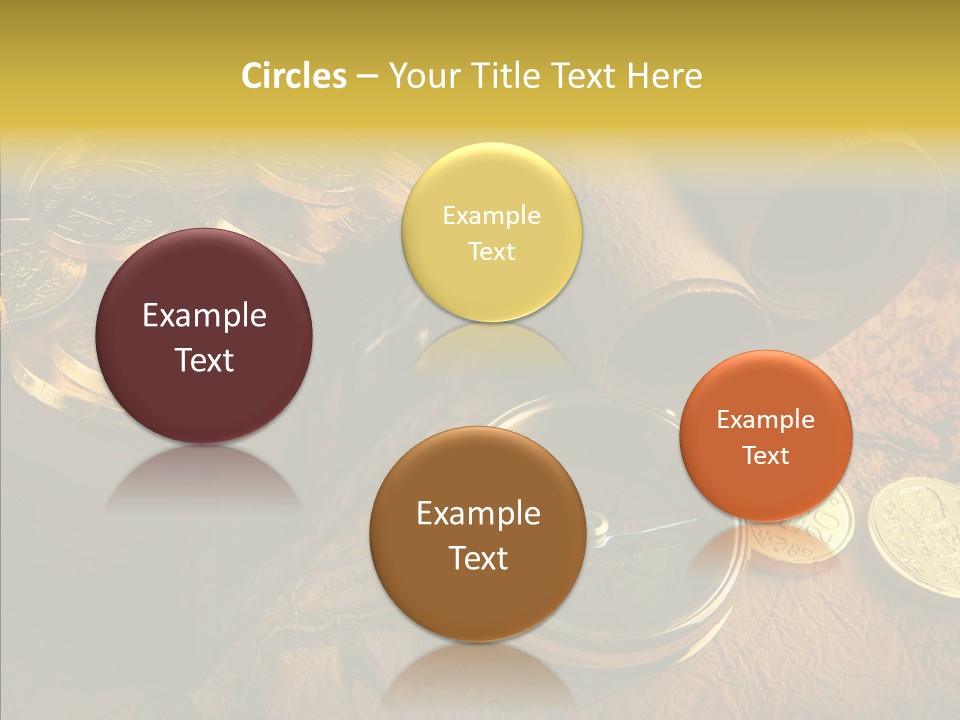 Circles – Your Title Text Here

Example Text

Example Text

Example Text

Example Text